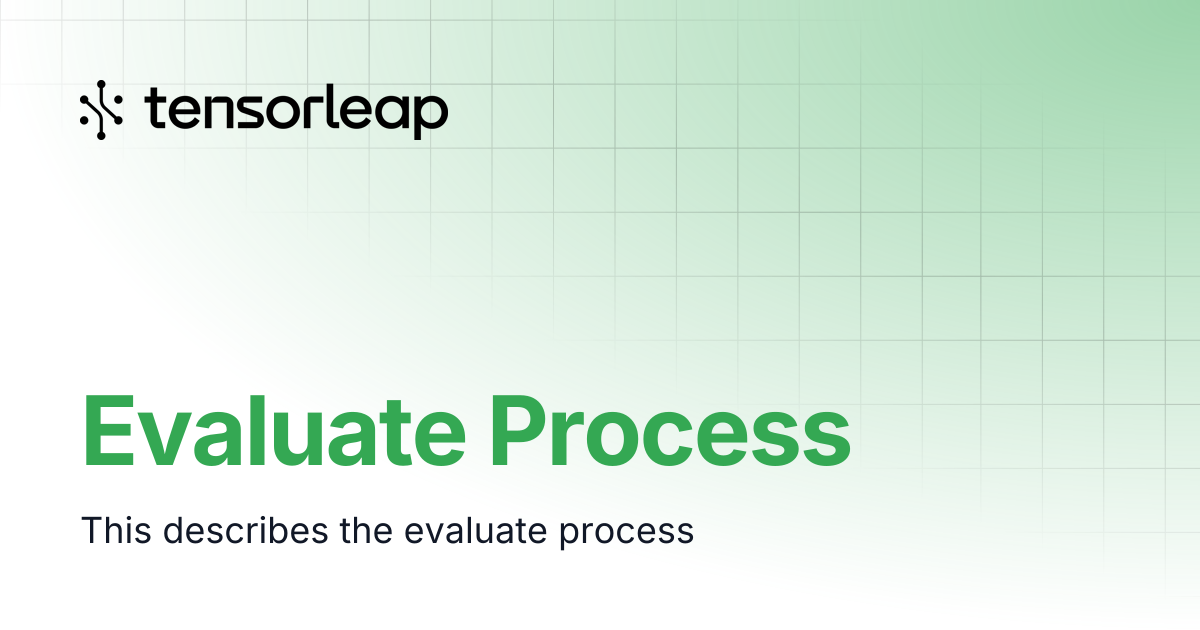 tensorleap

Evaluate Process

This describes the evaluate process